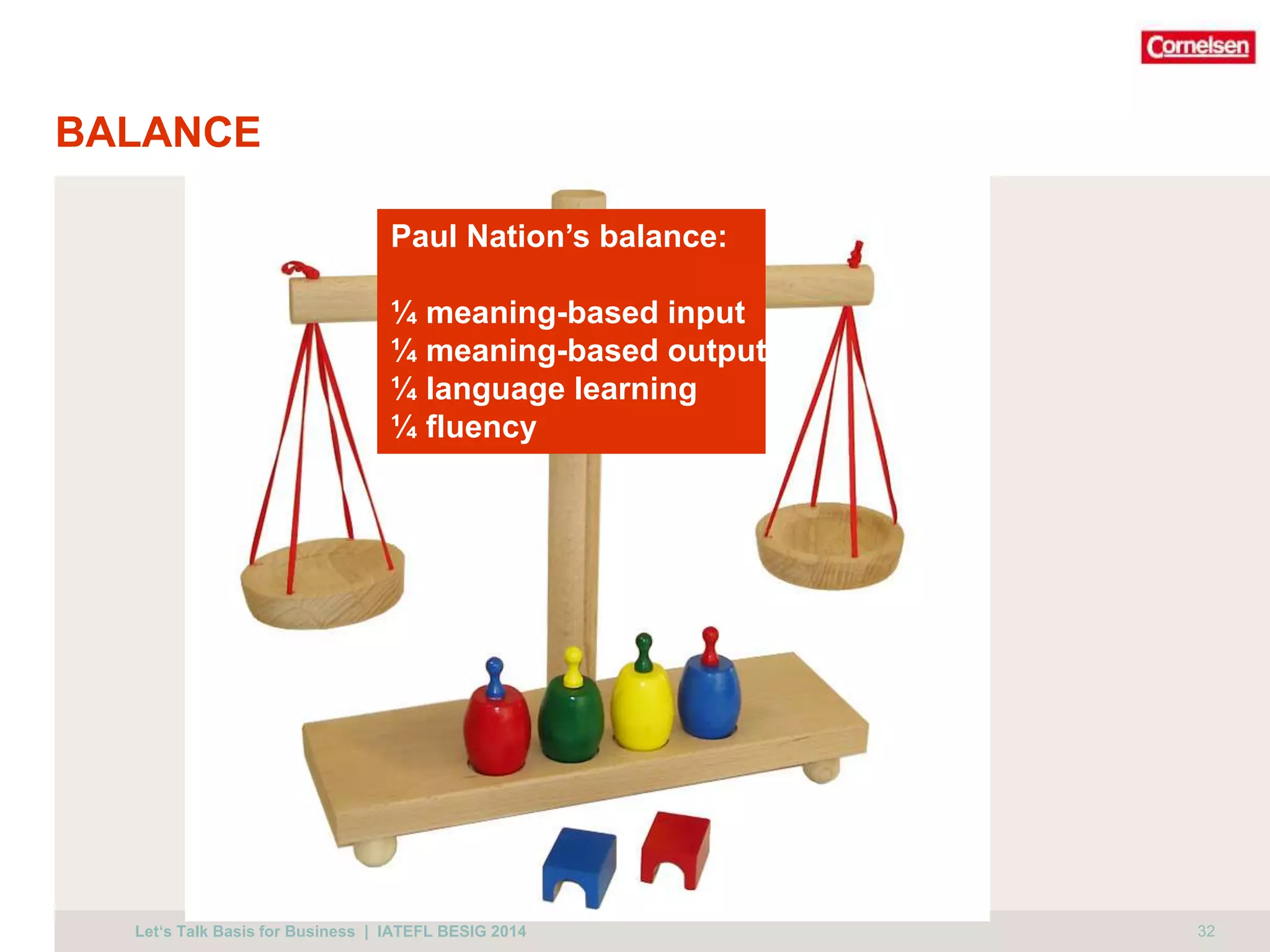 Cornelsen

BALANCE

Paul Nation's balance:

¼ meaning-based input
¼ meaning-based output
¼ language learning
¼ fluency

Let's Talk Basis for Business | IATEFL BESIG 2014

32